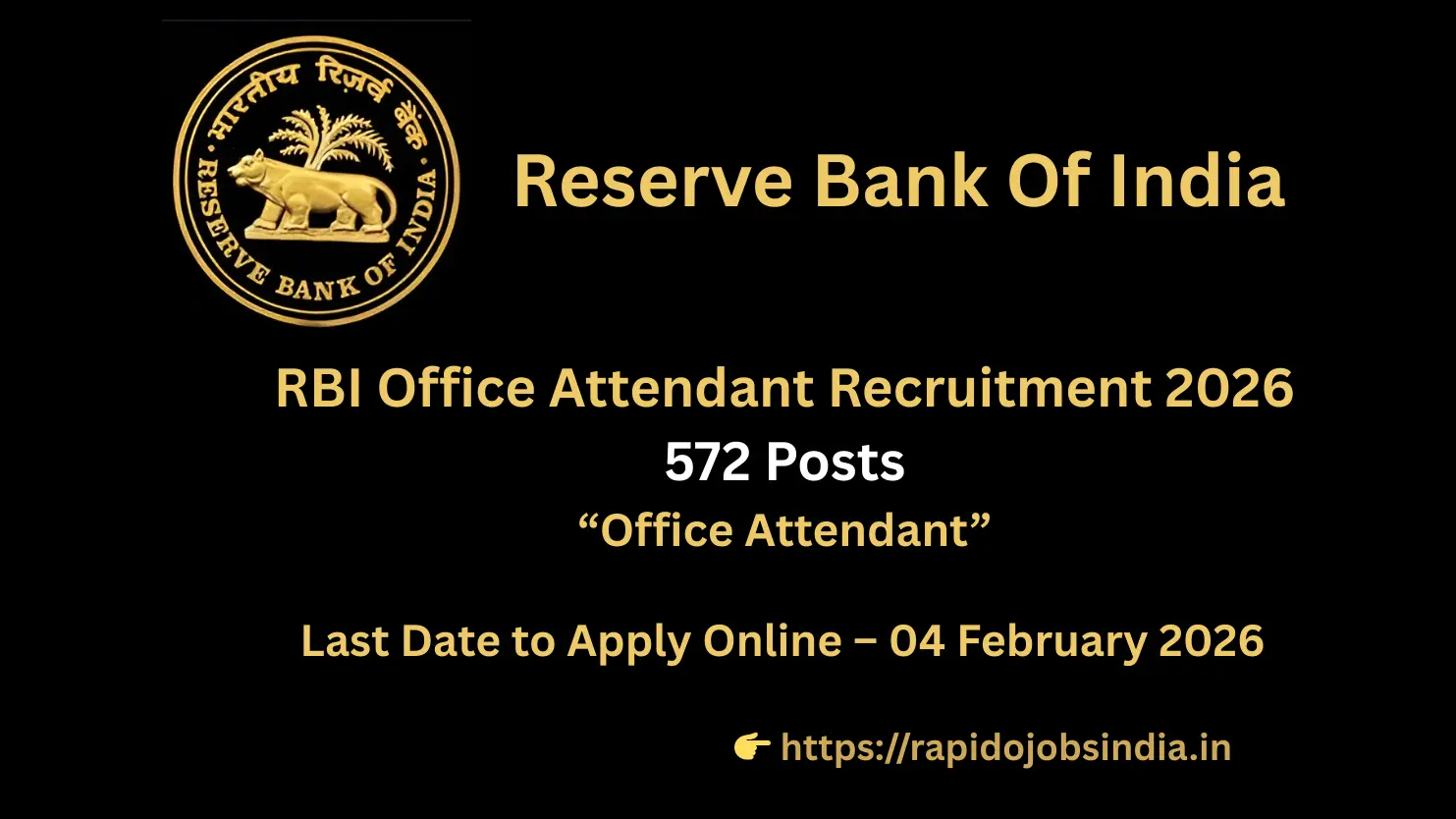 भारतीय रिज़र्व बैंक
RESERVE BANK OF INDIA

Reserve Bank Of India

RBI Office Attendant Recruitment 2026

572 Posts

“Office Attendant”

Last Date to Apply Online – 04 February 2026

👉 https://rapidojobsindia.in